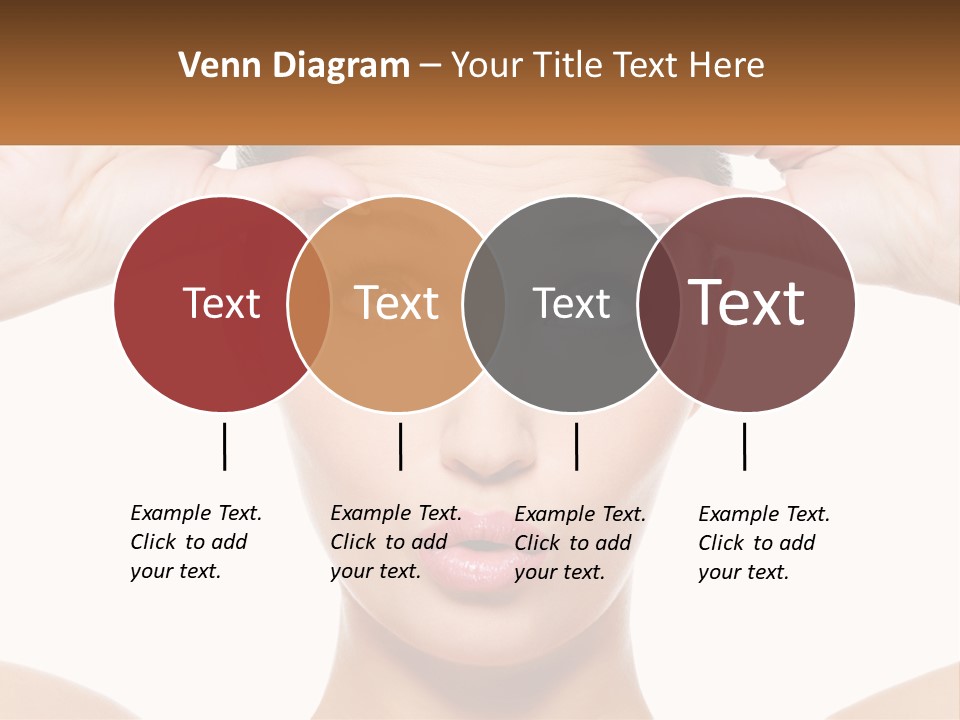 Venn Diagram – Your Title Text Here

Text

Text

Text

Text

Example Text. Click to add your text.

Example Text. Click to add your text.

Example Text. Click to add your text.

Example Text. Click to add your text.